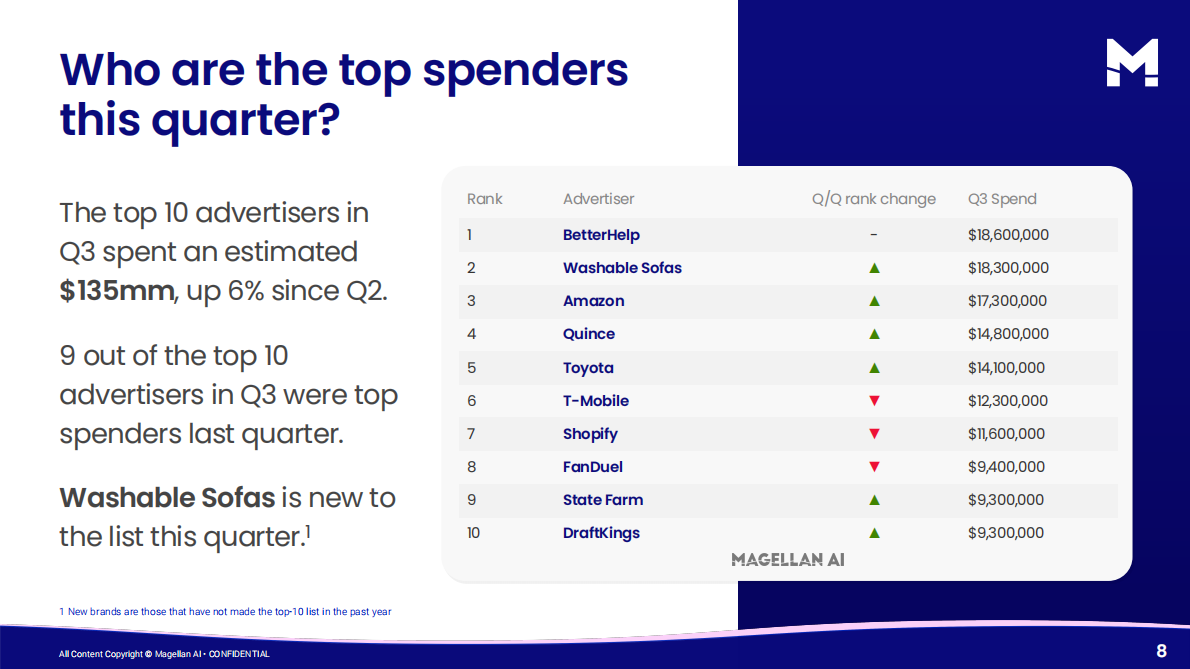 Who are the top spenders this quarter?

The top 10 advertisers in Q3 spent an estimated **$135mm**, up 6% since Q2.

9 out of the top 10 advertisers in Q3 were top spenders last quarter.

**Washable Sofas** is new to the list this quarter.$^1$

| Rank | Advertiser | Q/Q rank change | Q3 Spend |
|---|---|---|---|
| 1 | BetterHelp | - | $18,600,000 |
| 2 | Washable Sofas | ▲ | $18,300,000 |
| 3 | Amazon | ▲ | $17,300,000 |
| 4 | Quince | ▲ | $14,800,000 |
| 5 | Toyota | ▲ | $14,100,000 |
| 6 | T-Mobile | ▼ | $12,300,000 |
| 7 | Shopify | ▼ | $11,600,000 |
| 8 | FanDuel | ▼ | $9,400,000 |
| 9 | State Farm | ▲ | $9,300,000 |
| 10 | DraftKings | ▲ | $9,300,000 |

MAGELLAN AI

1 New brands are those that have not made the top-10 list in the past year

All Content Copyright © Magellan AI • CONFIDENTIAL

8